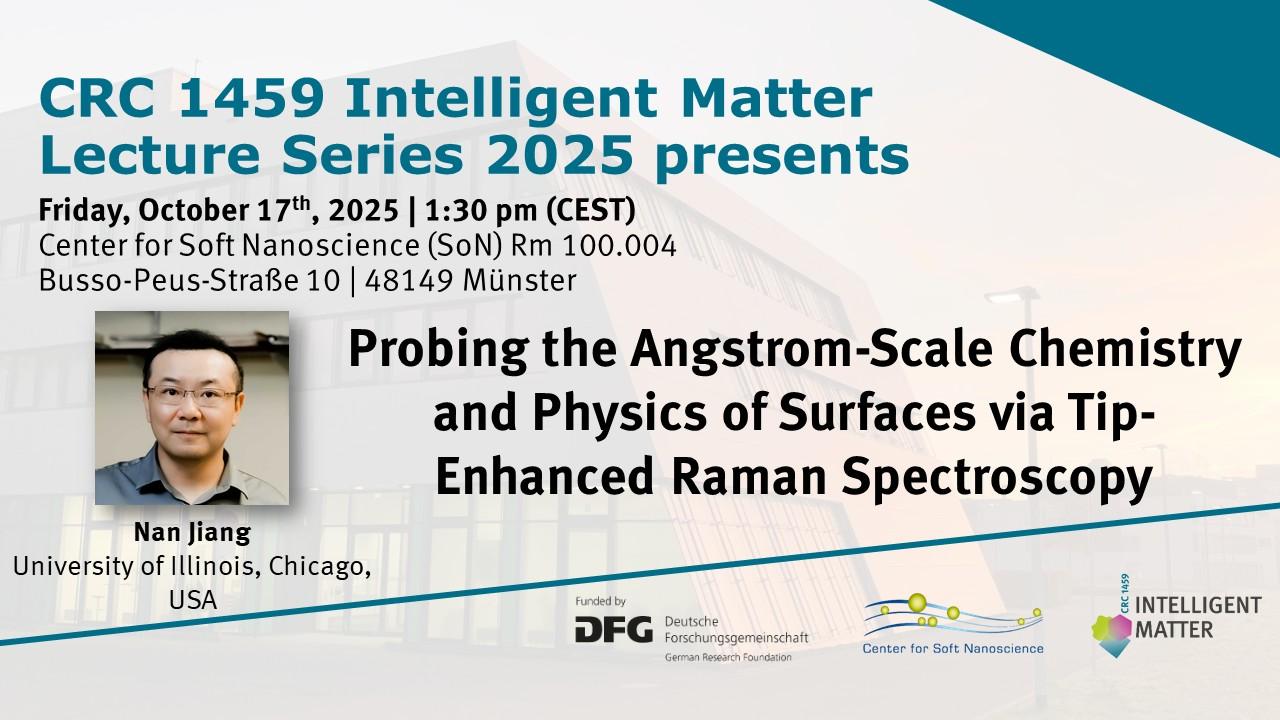 CRC 1459 Intelligent Matter Lecture Series 2025 presents

Friday, October 17$^{th}$, 2025 | 1:30 pm (CEST)
Center for Soft Nanoscience (SoN) Rm 100.004
Busso-Peus-Straße 10 | 48149 Münster

Probing the Angstrom-Scale Chemistry and Physics of Surfaces via Tip-Enhanced Raman Spectroscopy

Nan Jiang
University of Illinois, Chicago, USA

Funded by
DFG Deutsche Forschungsgemeinschaft
German Research Foundation

Center for Soft Nanoscience

CRC 1459
INTELLIGENT MATTER